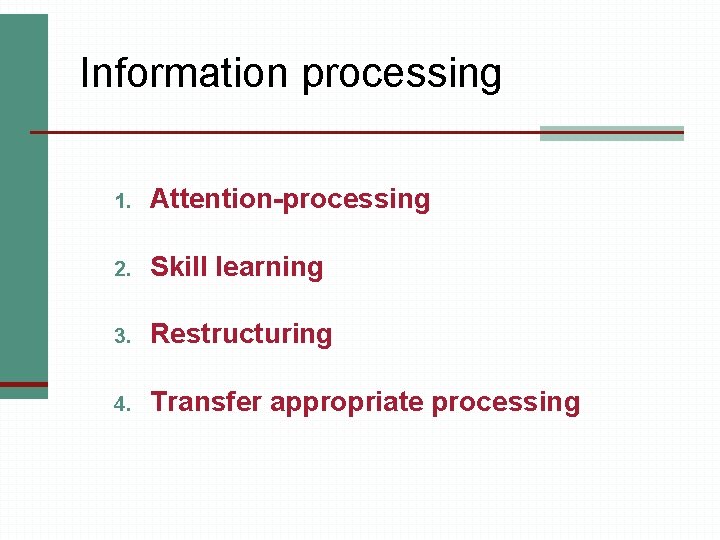 Information processing

1. Attention-processing
2. Skill learning
3. Restructuring
4. Transfer appropriate processing